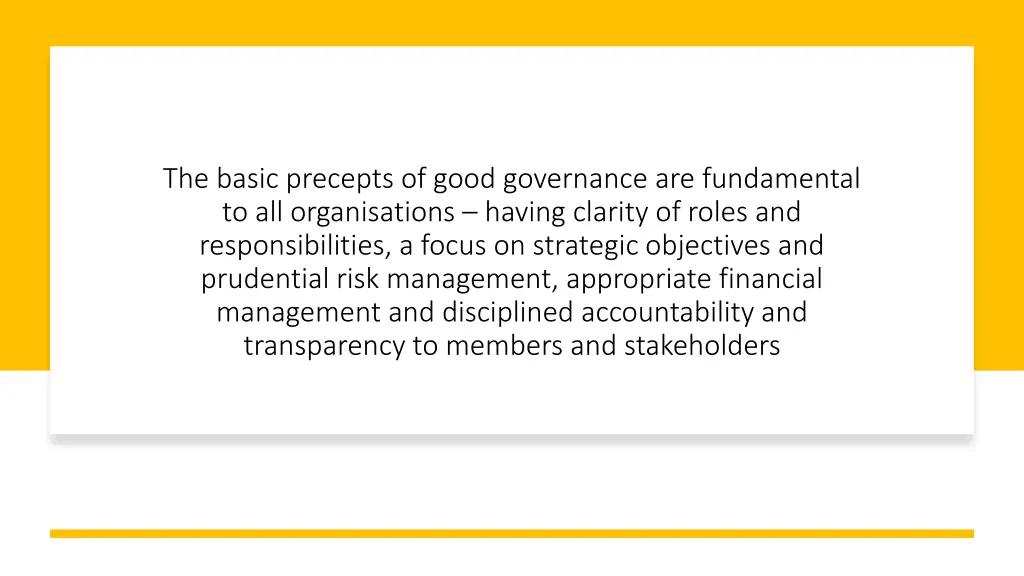 The basic precepts of good governance are fundamental to all organisations – having clarity of roles and responsibilities, a focus on strategic objectives and prudential risk management, appropriate financial management and disciplined accountability and transparency to members and stakeholders